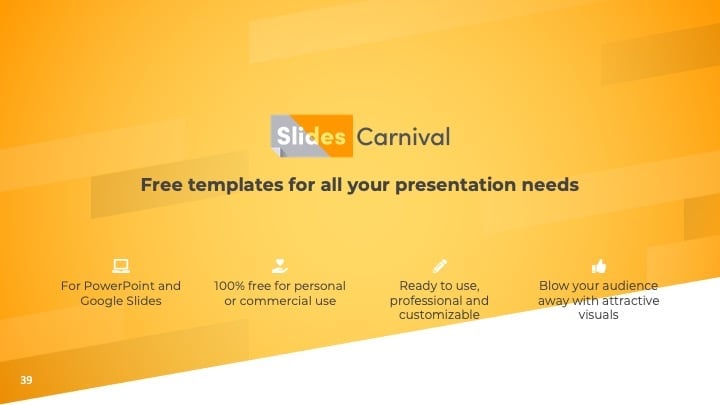 Slides Carnival

Free templates for all your presentation needs

For PowerPoint and Google Slides

100% free for personal or commercial use

Ready to use, professional and customizable

Blow your audience away with attractive visuals

39